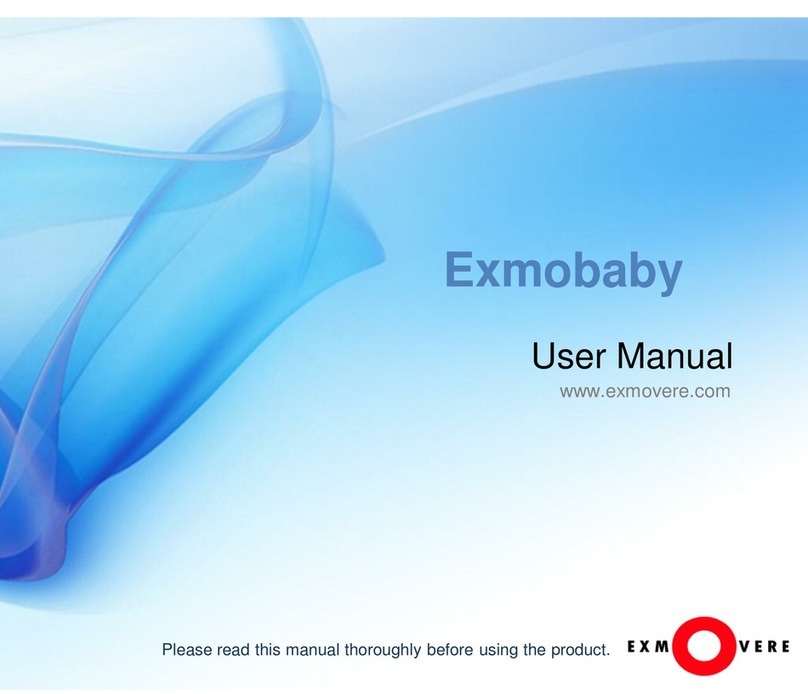 Exmobaby

User Manual

www.exmovere.com

Please read this manual thoroughly before using the product.

EXMOVERE